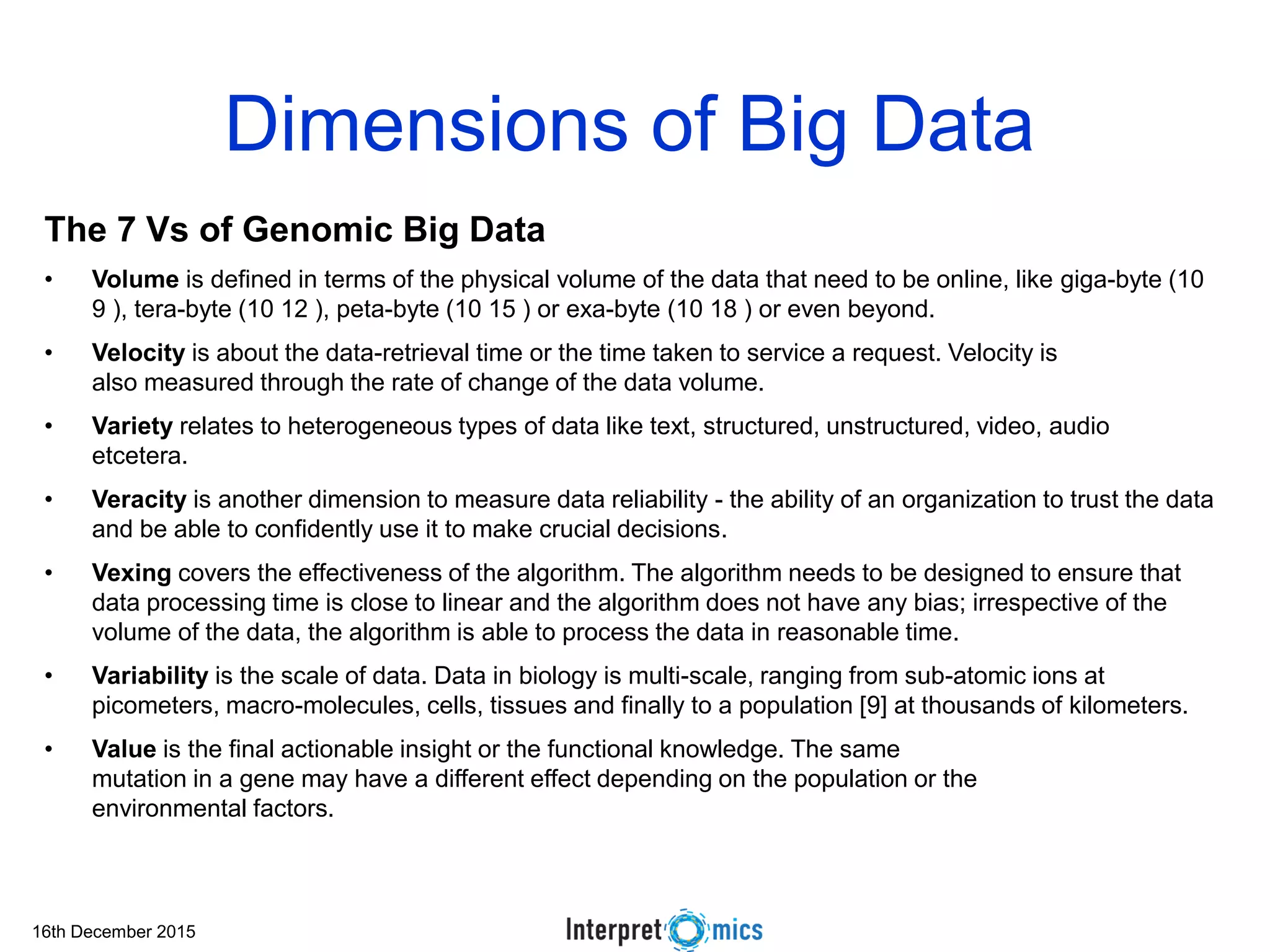 Dimensions of Big Data

The 7 Vs of Genomic Big Data

• Volume is defined in terms of the physical volume of the data that need to be online, like giga-byte (10 9 ), tera-byte (10 12 ), peta-byte (10 15 ) or exa-byte (10 18 ) or even beyond.

• Velocity is about the data-retrieval time or the time taken to service a request. Velocity is also measured through the rate of change of the data volume.

• Variety relates to heterogeneous types of data like text, structured, unstructured, video, audio etcetera.

• Veracity is another dimension to measure data reliability - the ability of an organization to trust the data and be able to confidently use it to make crucial decisions.

• Vexing covers the effectiveness of the algorithm. The algorithm needs to be designed to ensure that data processing time is close to linear and the algorithm does not have any bias; irrespective of the volume of the data, the algorithm is able to process the data in reasonable time.

• Variability is the scale of data. Data in biology is multi-scale, ranging from sub-atomic ions at picometers, macro-molecules, cells, tissues and finally to a population [9] at thousands of kilometers.

• Value is the final actionable insight or the functional knowledge. The same mutation in a gene may have a different effect depending on the population or the environmental factors.

16th December 2015

Interpret Omics